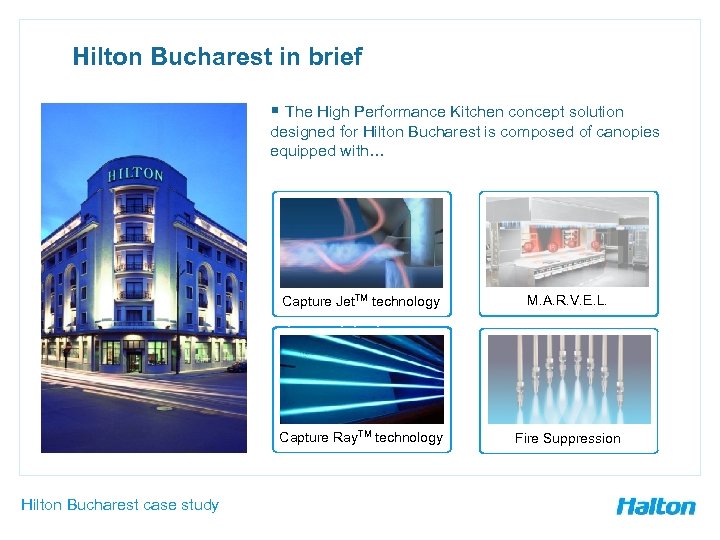 Hilton Bucharest in brief

HILTON

▪ The High Performance Kitchen concept solution designed for Hilton Bucharest is composed of canopies equipped with…

Capture Jet$^{TM}$ technology

M.A.R.V.E.L.

Capture Ray$^{TM}$ technology

Fire Suppression

Hilton Bucharest case study

Halton